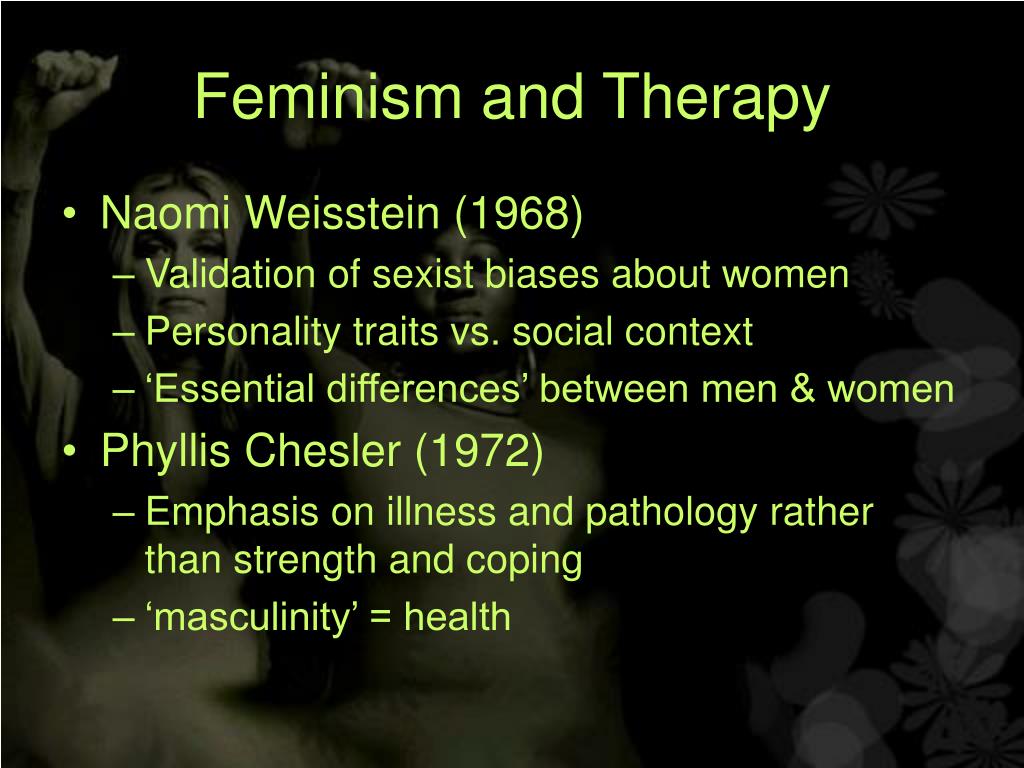 Feminism and Therapy

• Naomi Weisstein (1968)
– Validation of sexist biases about women
– Personality traits vs. social context
– ‘Essential differences’ between men & women

• Phyllis Chesler (1972)
– Emphasis on illness and pathology rather than strength and coping
– ‘masculinity’ = health